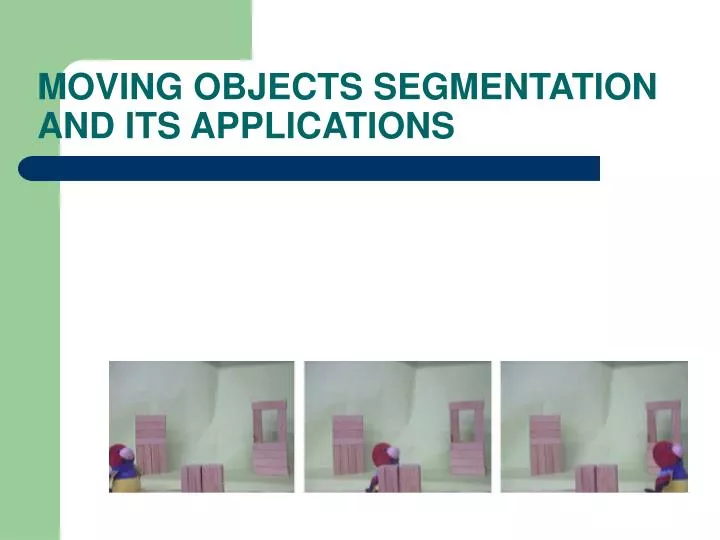 MOVING OBJECTS SEGMENTATION AND ITS APPLICATIONS